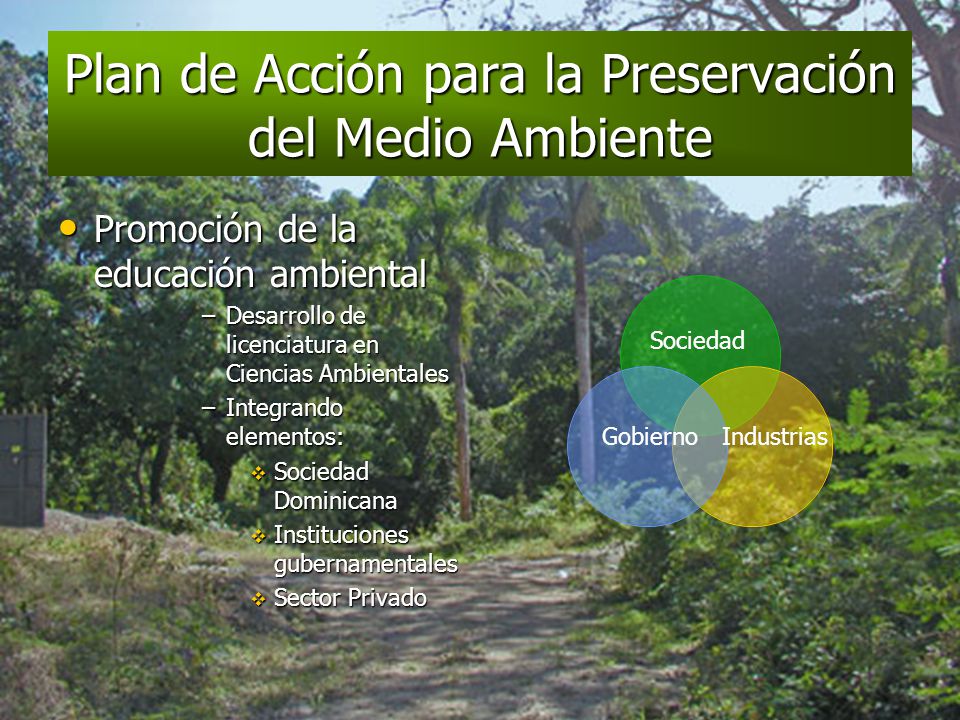 Plan de Acción para la Preservación del Medio Ambiente

• Promoción de la educación ambiental
– Desarrollo de licenciatura en Ciencias Ambientales
– Integrando elementos:
❖ Sociedad Dominicana
❖ Instituciones gubernamentales
❖ Sector Privado

Sociedad
Gobierno
Industrias